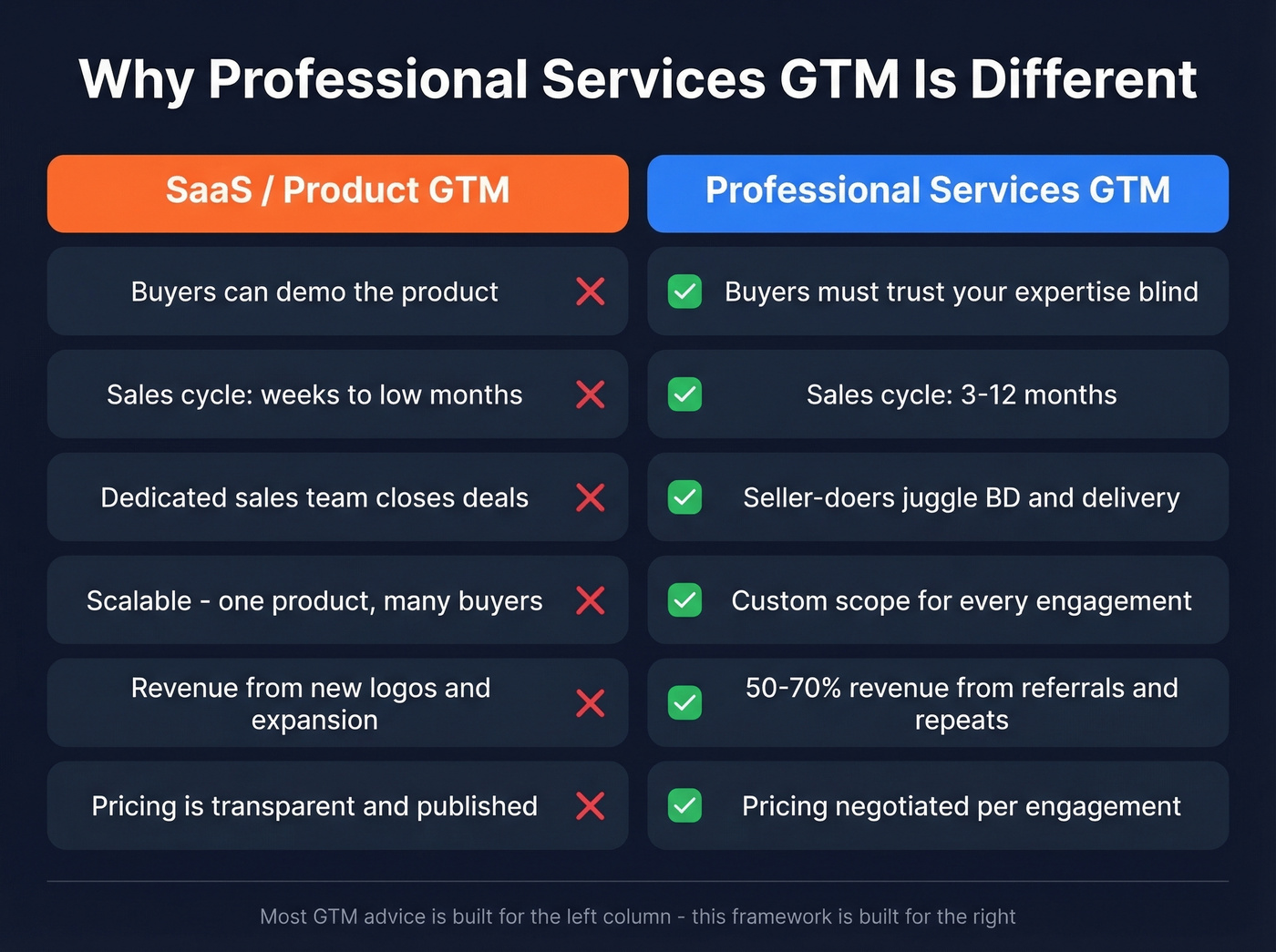 Why Professional Services GTM Is Different

| SaaS / Product GTM | Professional Services GTM |
|---|---|
| Buyers can demo the product | Buyers must trust your expertise blind |
| Sales cycle: weeks to low months | Sales cycle: 3-12 months |
| Dedicated sales team closes deals | Seller-doers juggle BD and delivery |
| Scalable - one product, many buyers | Custom scope for every engagement |
| Revenue from new logos and expansion | 50-70% revenue from referrals and repeats |
| Pricing is transparent and published | Pricing negotiated per engagement |

Most GTM advice is built for the left column - this framework is built for the right